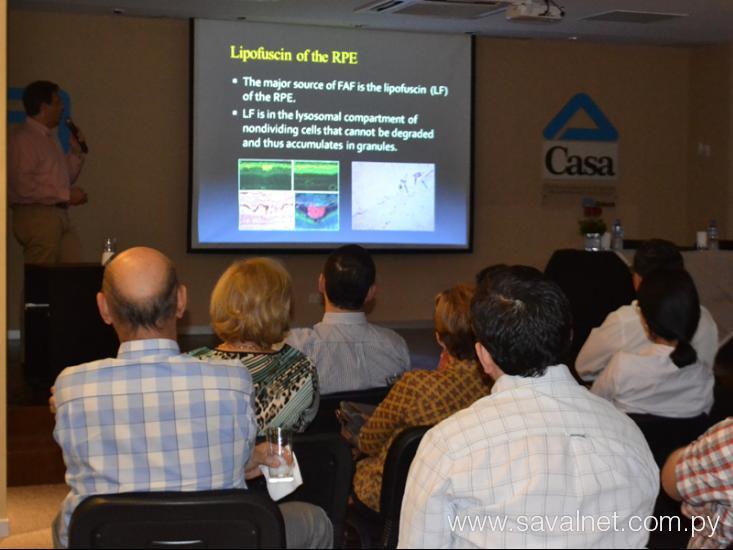 Lipofuscin of the RPE

• The major source of FAF is the lipofuscin (LF) of the RPE.
• LF is in the lysosomal compartment of nondividing cells that cannot be degraded and thus accumulates in granules.

Casa

www.savalnet.com.py